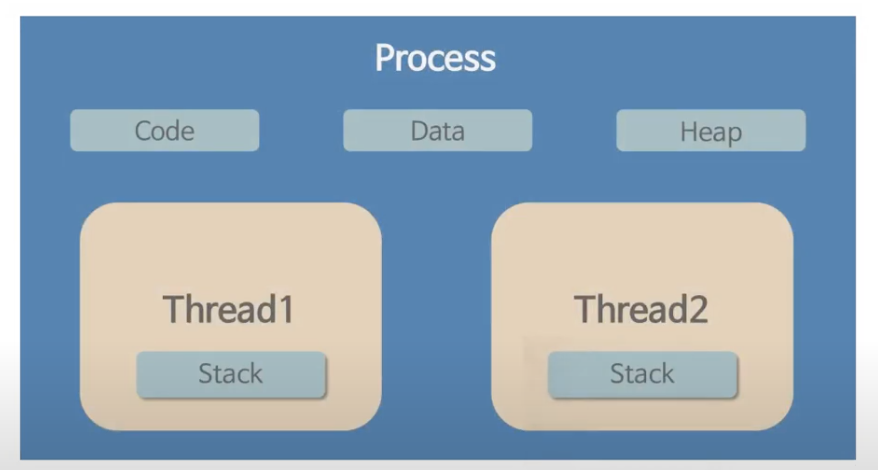 Process

Code

Data

Heap

Thread1

Stack

Thread2

Stack